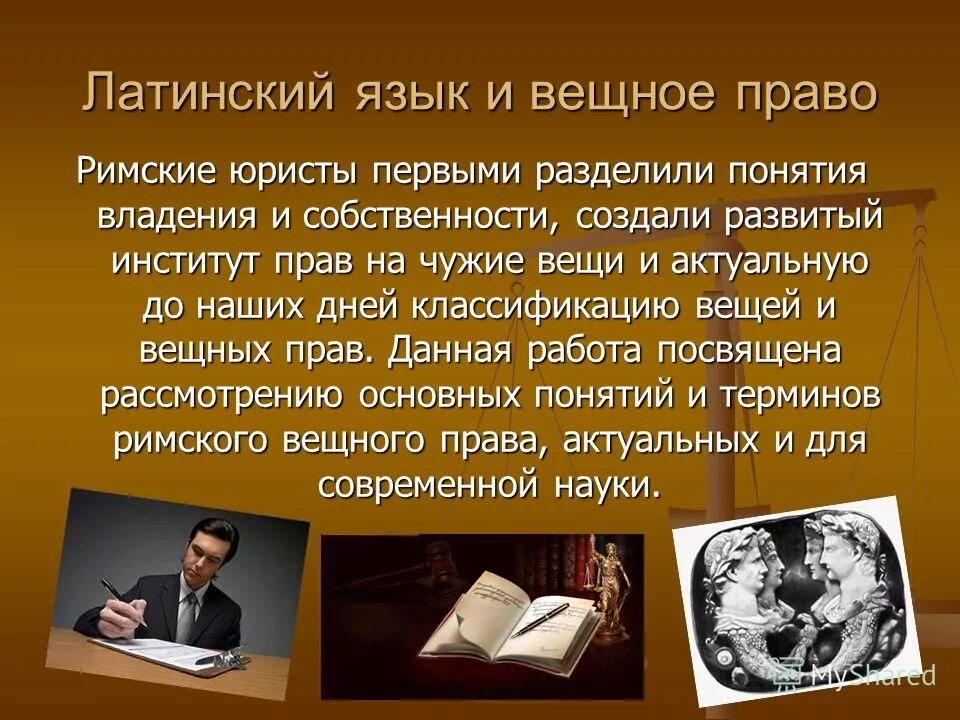 Латинский язык и вещное право

Римские юристы первыми разделили понятия владения и собственности, создали развитый институт прав на чужие вещи и актуальную до наших дней классификацию вещей и вещных прав. Данная работа посвящена рассмотрению основных понятий и терминов римского вещного права, актуальных и для современной науки.

MyShared